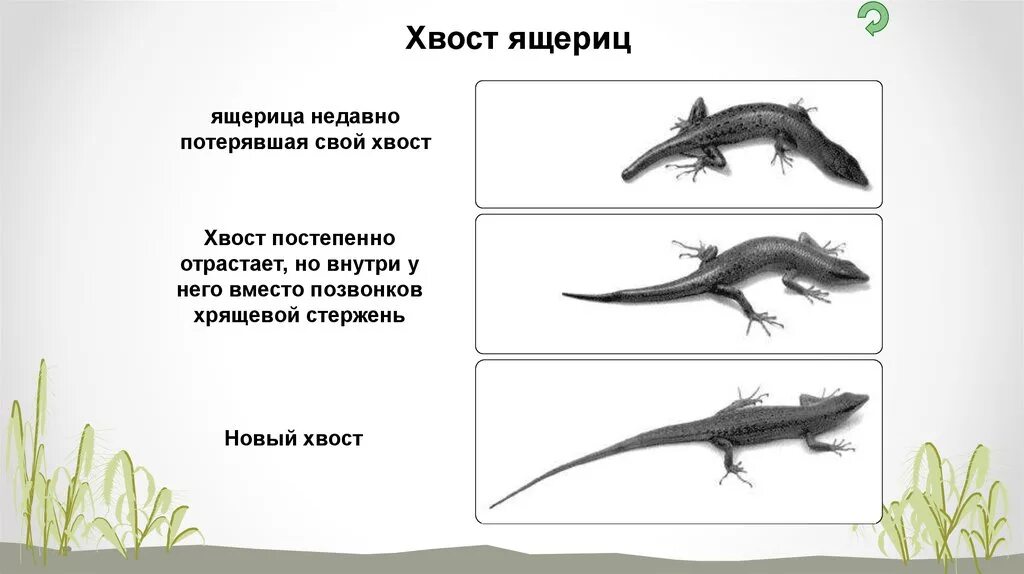 Хвост ящериц

ящерица недавно потерявшая свой хвост

Хвост постепенно отрастает, но внутри у него вместо позвонков хрящевой стержень

Новый хвост